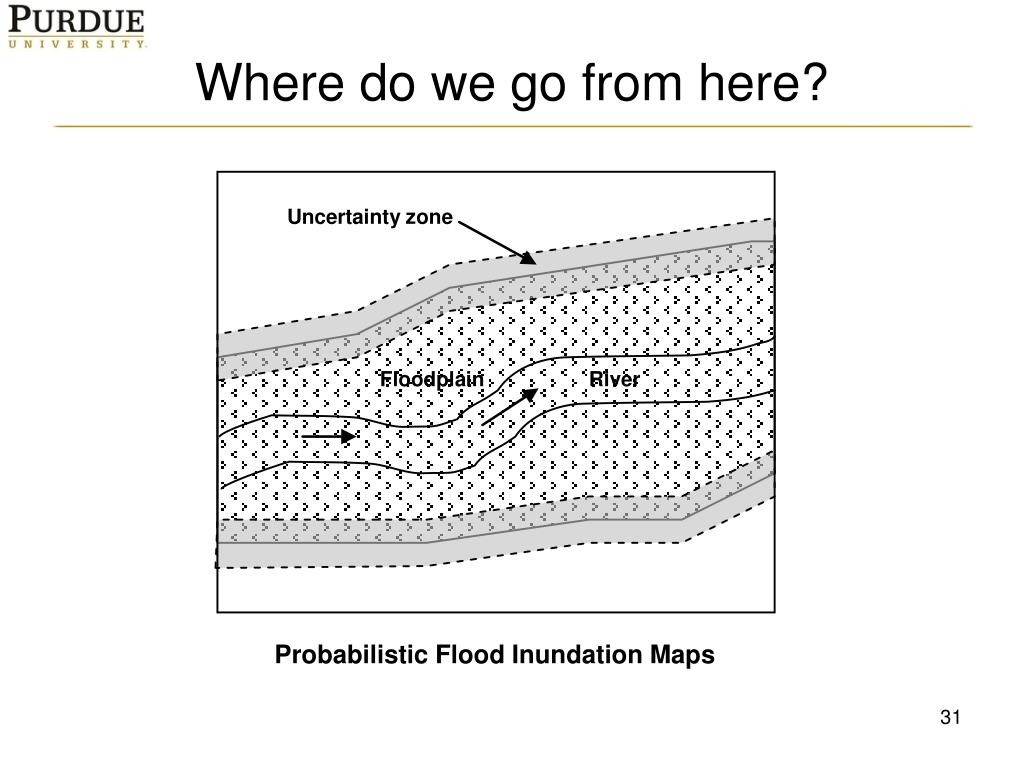 PURDUE
UNIVERSITY

Where do we go from here?

Uncertainty zone

Floodplain

River

Probabilistic Flood Inundation Maps

31